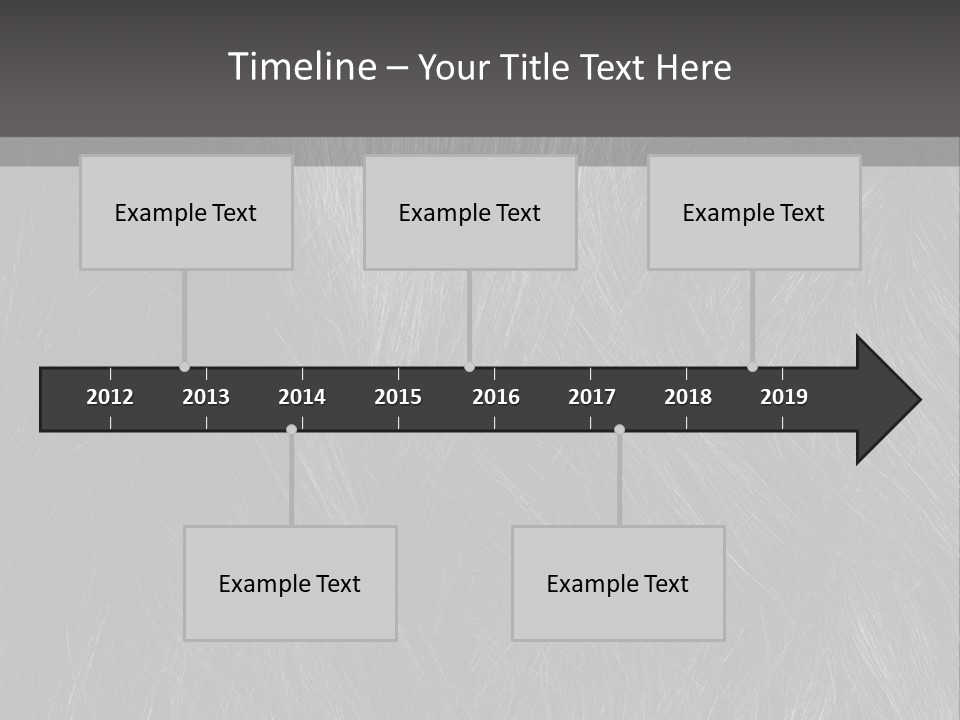 Timeline – Your Title Text Here

Example Text

Example Text

Example Text

2012 2013 2014 2015 2016 2017 2018 2019

Example Text

Example Text